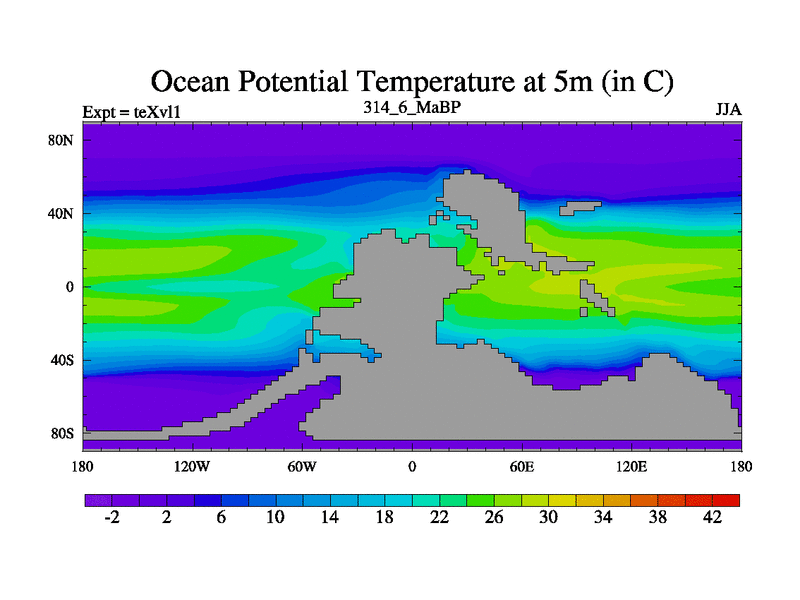 Ocean Potential Temperature at 5m (in C)

Expt = teXvl1

314_6_MaBP

JJA

80N

40N

0

40S

80S

180

120W

60W

0

60E

120E

180

-2

2

6

10

14

18

22

26

30

34

38

42